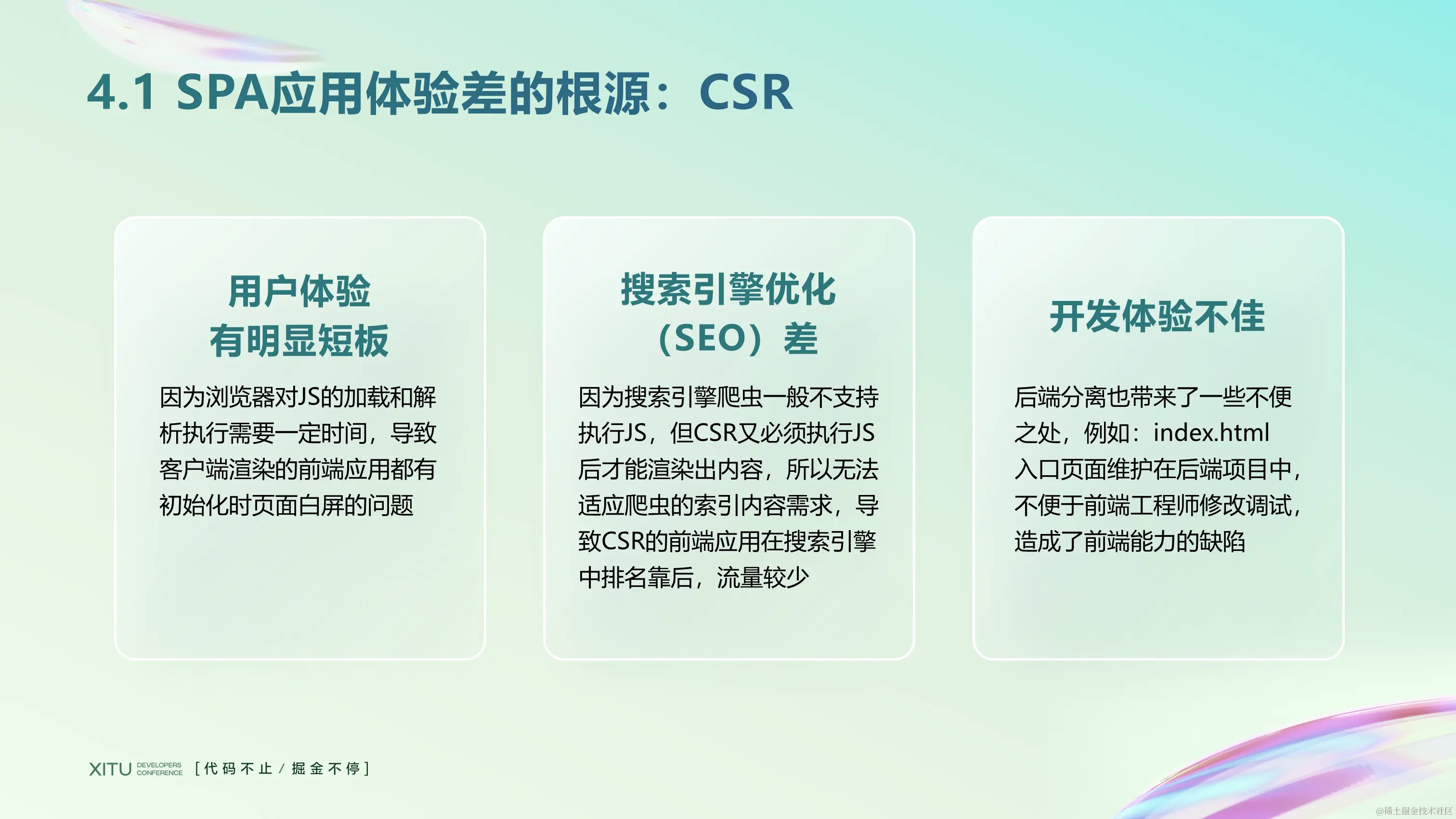 4.1 SPA应用体验差的根源：CSR

用户体验
有明显短板

因为浏览器对JS的加载和解析执行需要一定时间，导致客户端渲染的前端应用都有初始化时页面白屏的问题

搜索引擎优化
（SEO）差

因为搜索引擎爬虫一般不支持执行JS，但CSR又必须执行JS后才能渲染出内容，所以无法适应爬虫的索引内容需求，导致CSR的前端应用在搜索引擎中排名靠后，流量较少

开发体验不佳

后端分离也带来了一些不便之处，例如：index.html入口页面维护在后端项目中，不便于前端工程师修改调试，造成了前端能力的缺陷

XITU DEVELOPERS CONFERENCE [代码不止 / 掘金不停]

@稀土掘金技术社区